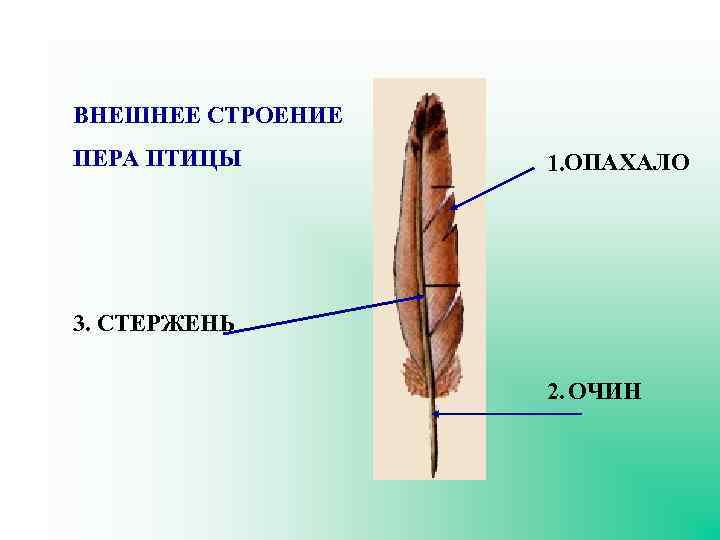 ВНЕШНЕЕ СТРОЕНИЕ ПЕРА ПТИЦЫ

1.ОПАХАЛО

3. СТЕРЖЕНЬ

2. ОЧИН